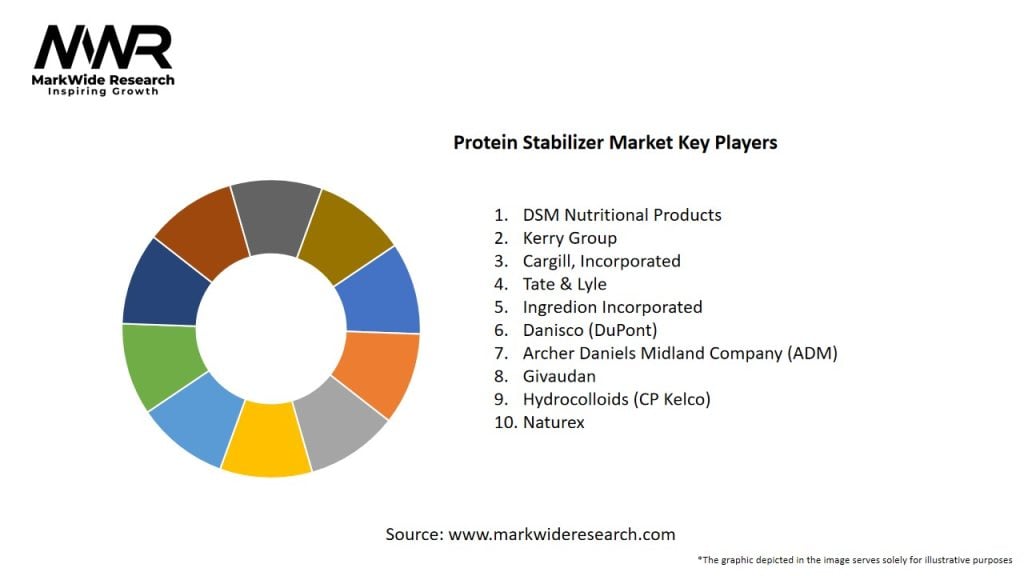 MWR
MarkWide Research
Inspiring Growth

Protein Stabilizer Market Key Players

1. DSM Nutritional Products
2. Kerry Group
3. Cargill, Incorporated
4. Tate & Lyle
5. Ingredion Incorporated
6. Danisco (DuPont)
7. Archer Daniels Midland Company (ADM)
8. Givaudan
9. Hydrocolloids (CP Kelco)
10. Naturex

Source: www.markwideresearch.com

*The graphic depicted in the image serves solely for illustrative purposes